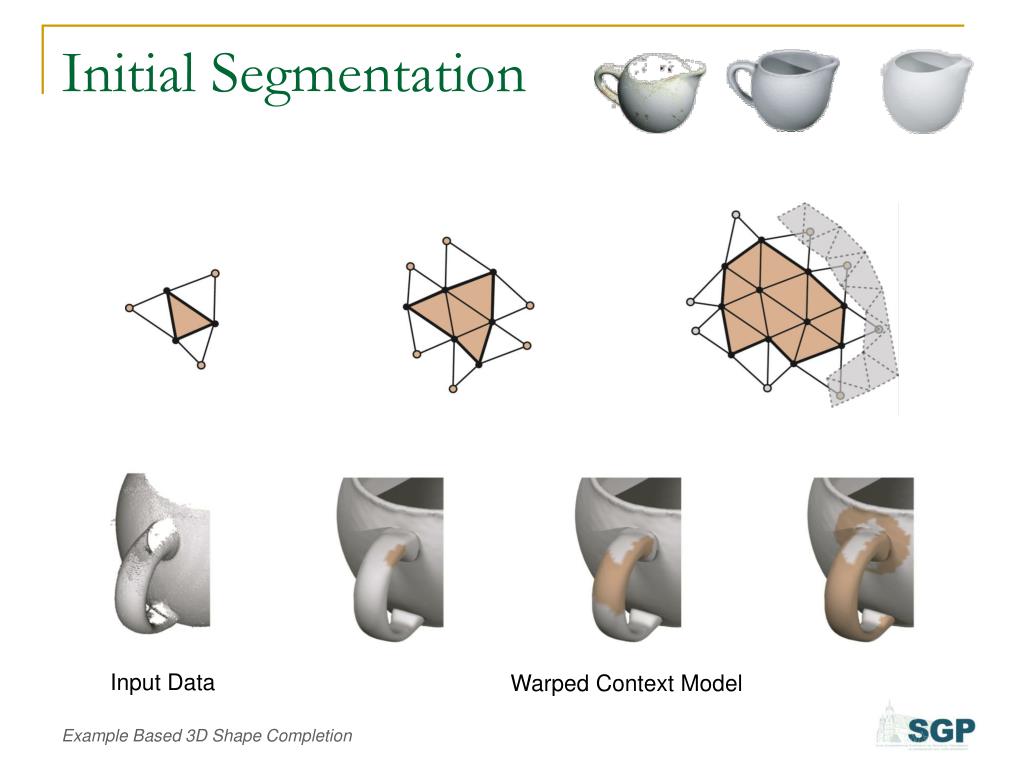 Initial Segmentation

Input Data

Warped Context Model

Example Based 3D Shape Completion

SGP